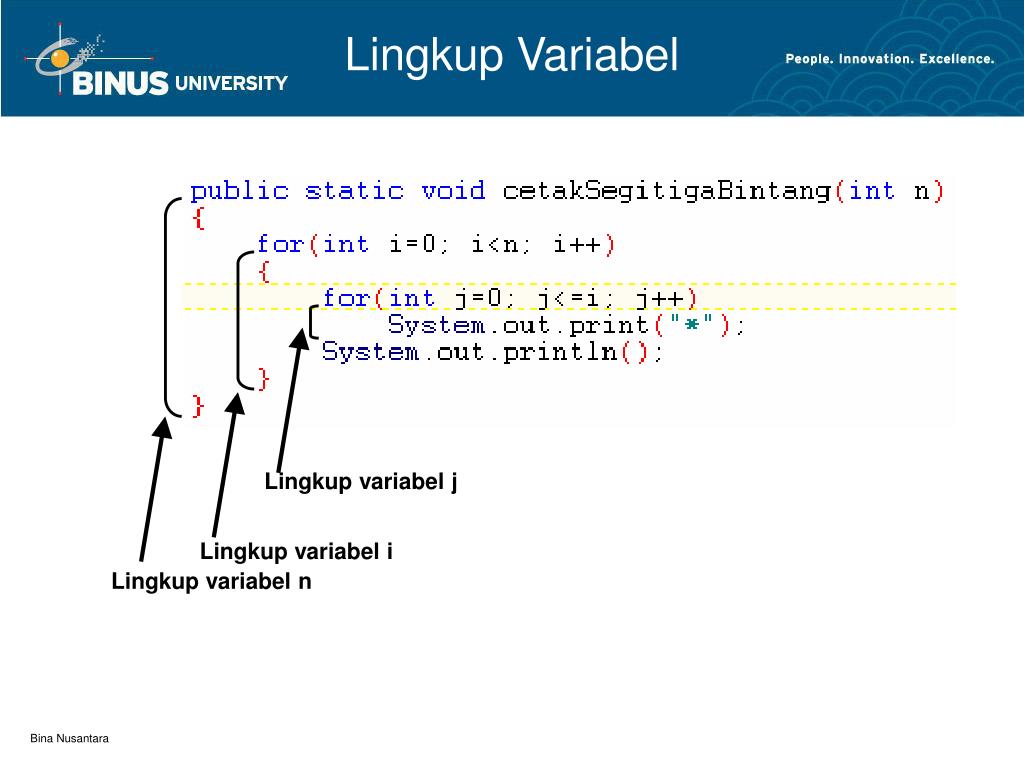 BINUS UNIVERSITY

Lingkup Variabel

People. Innovation. Excellence.

public static void cetakSegitigaBintang(int n)
{
    for(int i=0; i<n; i++)
    {
        for(int j=0; j<=i; j++)
            System.out.print("*");
        System.out.println();
    }
}

Lingkup variabel j

Lingkup variabel i

Lingkup variabel n

Bina Nusantara